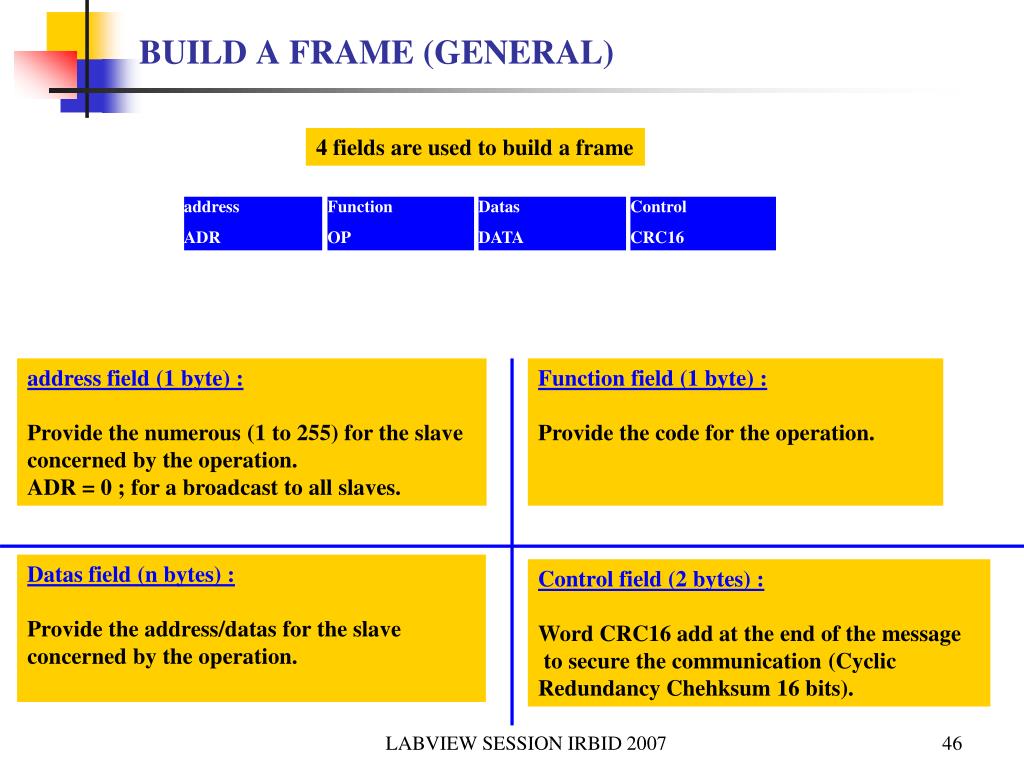 BUILD A FRAME (GENERAL)

4 fields are used to build a frame

| address | Function | Datas | Control |
|---|---|---|---|
| ADR | OP | DATA | CRC16 |

address field (1 byte) :

Provide the numerous (1 to 255) for the slave concerned by the operation.
ADR = 0 ; for a broadcast to all slaves.

Function field (1 byte) :

Provide the code for the operation.

Datas field (n bytes) :

Provide the address/datas for the slave concerned by the operation.

Control field (2 bytes) :

Word CRC16 add at the end of the message to secure the communication (Cyclic Redundancy Chehksum 16 bits).

LABVIEW SESSION IRBID 2007

46